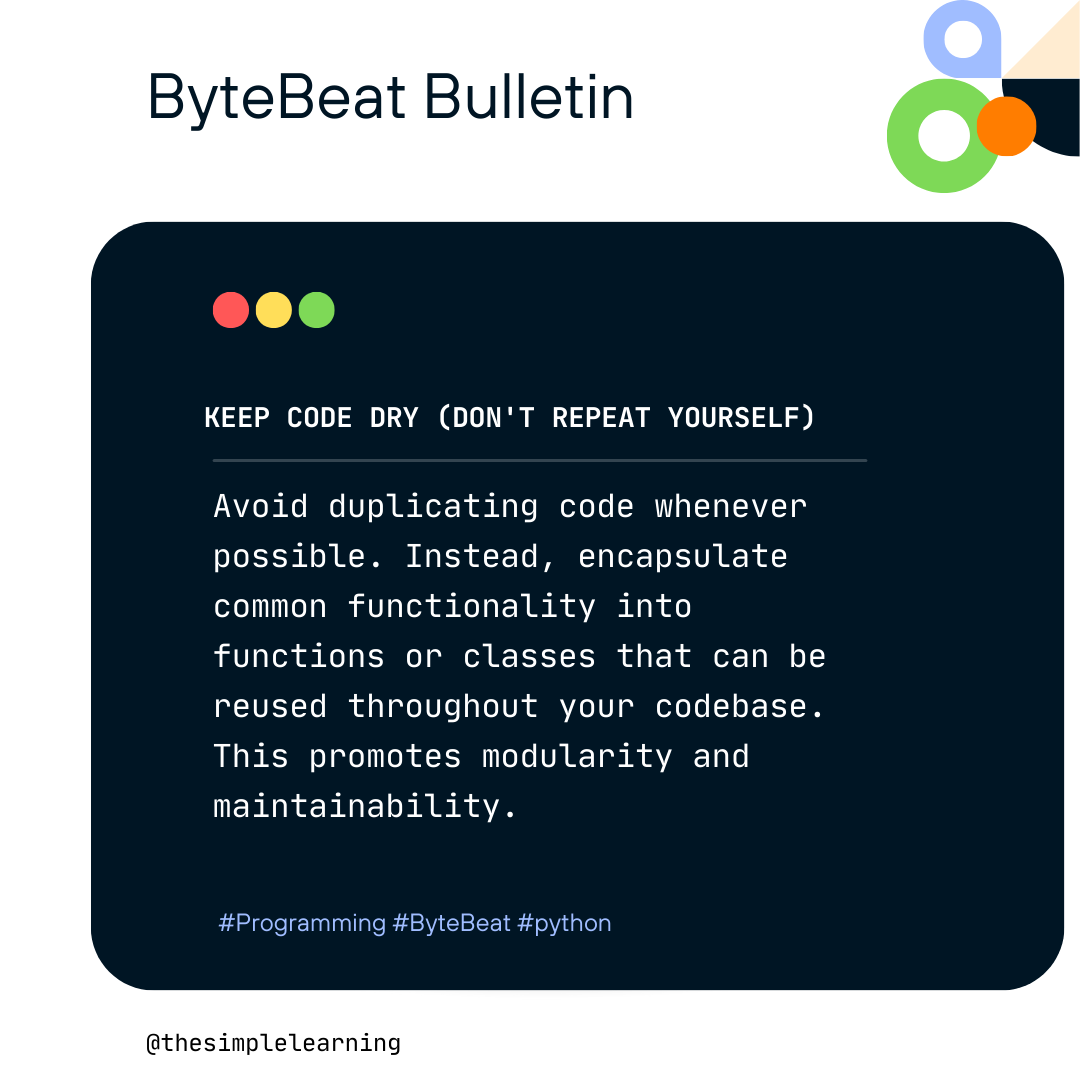 ByteBeat Bulletin

KEEP CODE DRY (DON'T REPEAT YOURSELF)

Avoid duplicating code whenever possible. Instead, encapsulate common functionality into functions or classes that can be reused throughout your codebase. This promotes modularity and maintainability.

#Programming #ByteBeat #python

@thesimplelearning